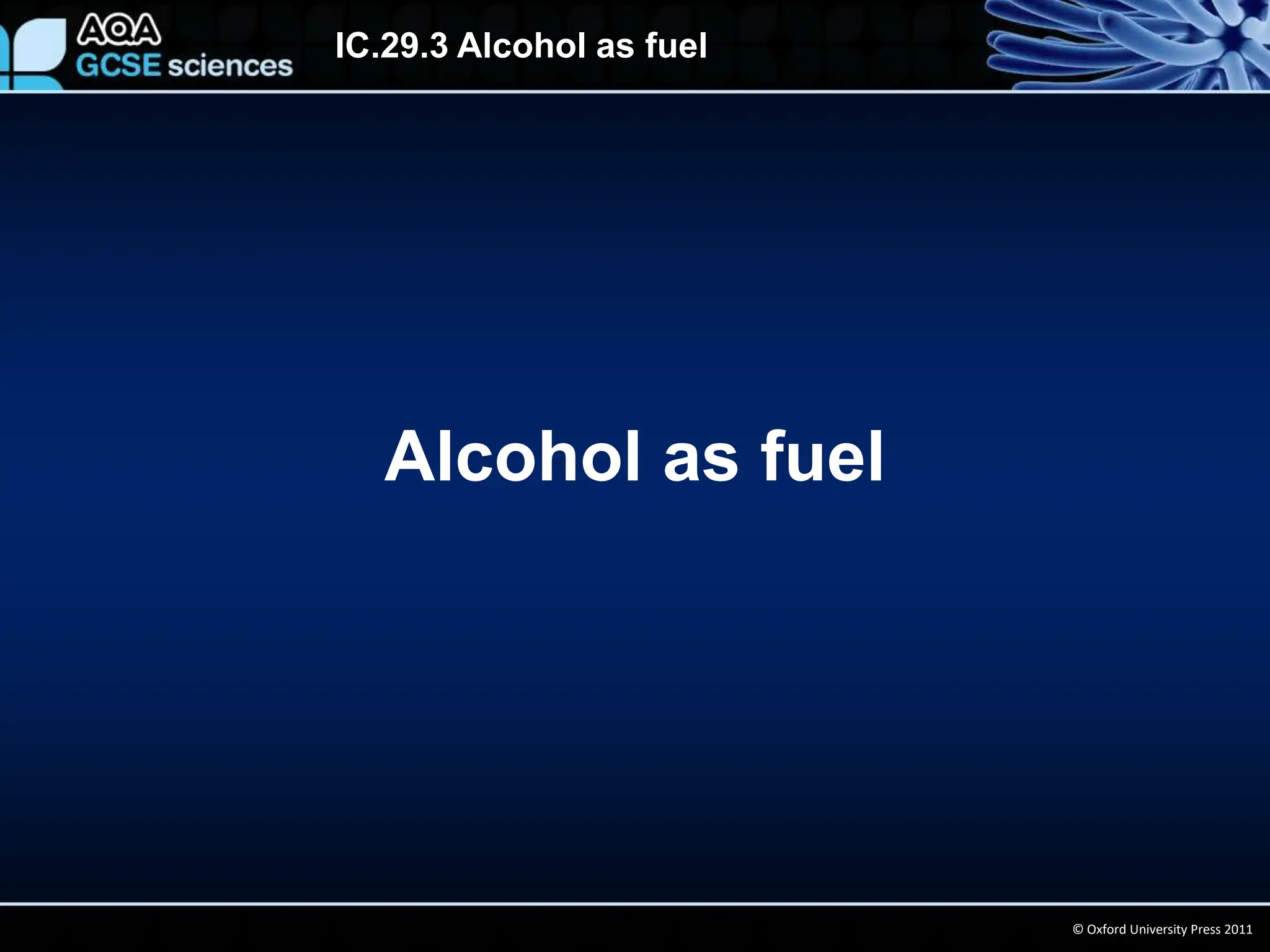 AQA GCSE sciences

IC.29.3 Alcohol as fuel

Alcohol as fuel

© Oxford University Press 2011